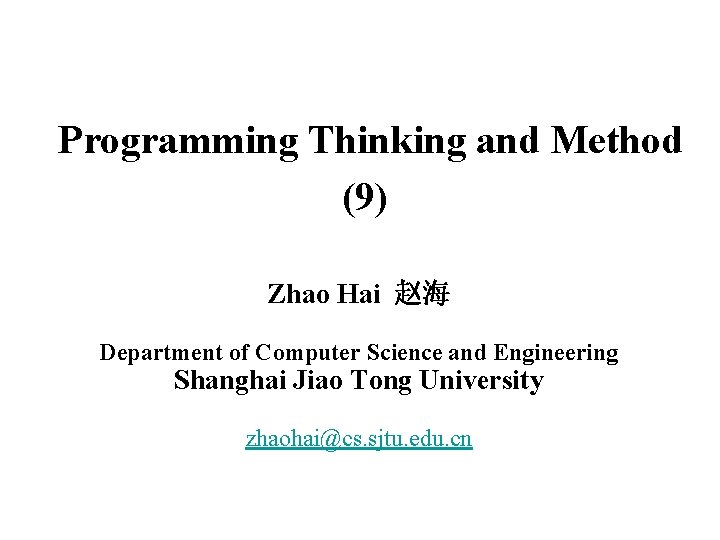 Programming Thinking and Method (9)

Zhao Hai 赵海

Department of Computer Science and Engineering
Shanghai Jiao Tong University

zhaohai@cs.sjtu.edu.cn